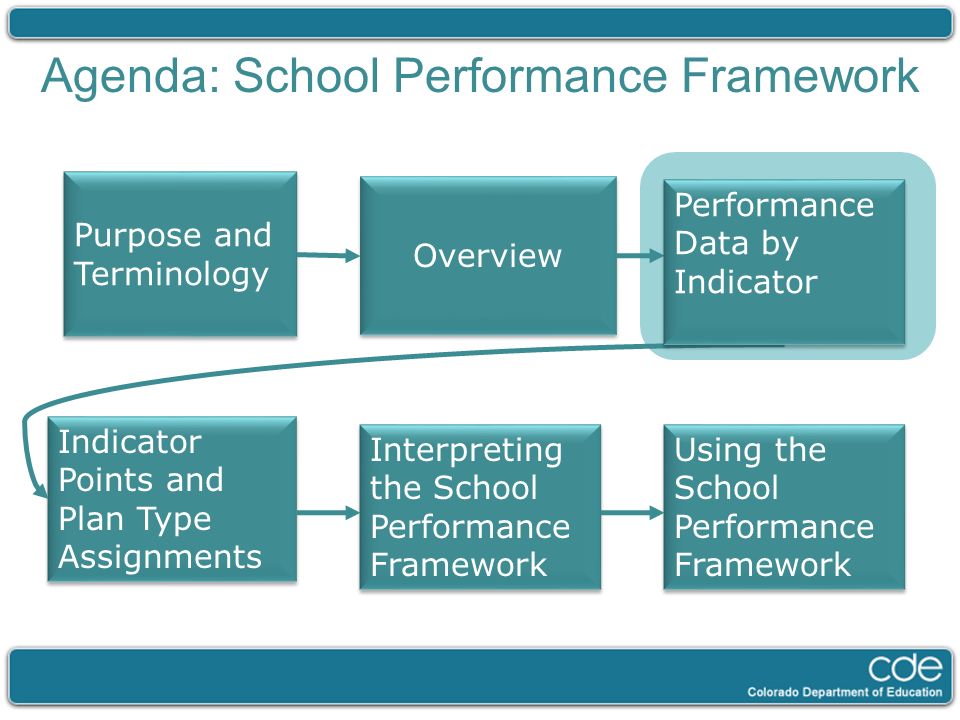 Agenda: School Performance Framework

Purpose and Terminology

Overview

Performance Data by Indicator

Indicator Points and Plan Type Assignments

Interpreting the School Performance Framework

Using the School Performance Framework

cde
Colorado Department of Education